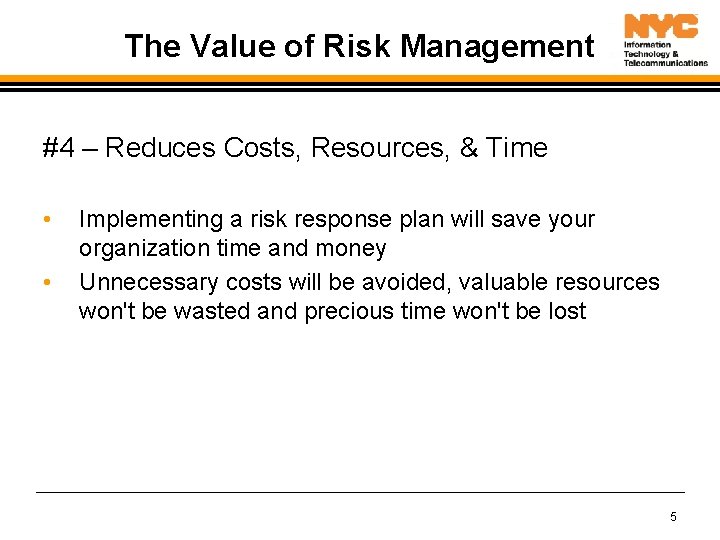 The Value of Risk Management

NYC
Information Technology & Telecommunications

#4 – Reduces Costs, Resources, & Time

• Implementing a risk response plan will save your organization time and money
• Unnecessary costs will be avoided, valuable resources won't be wasted and precious time won't be lost

5